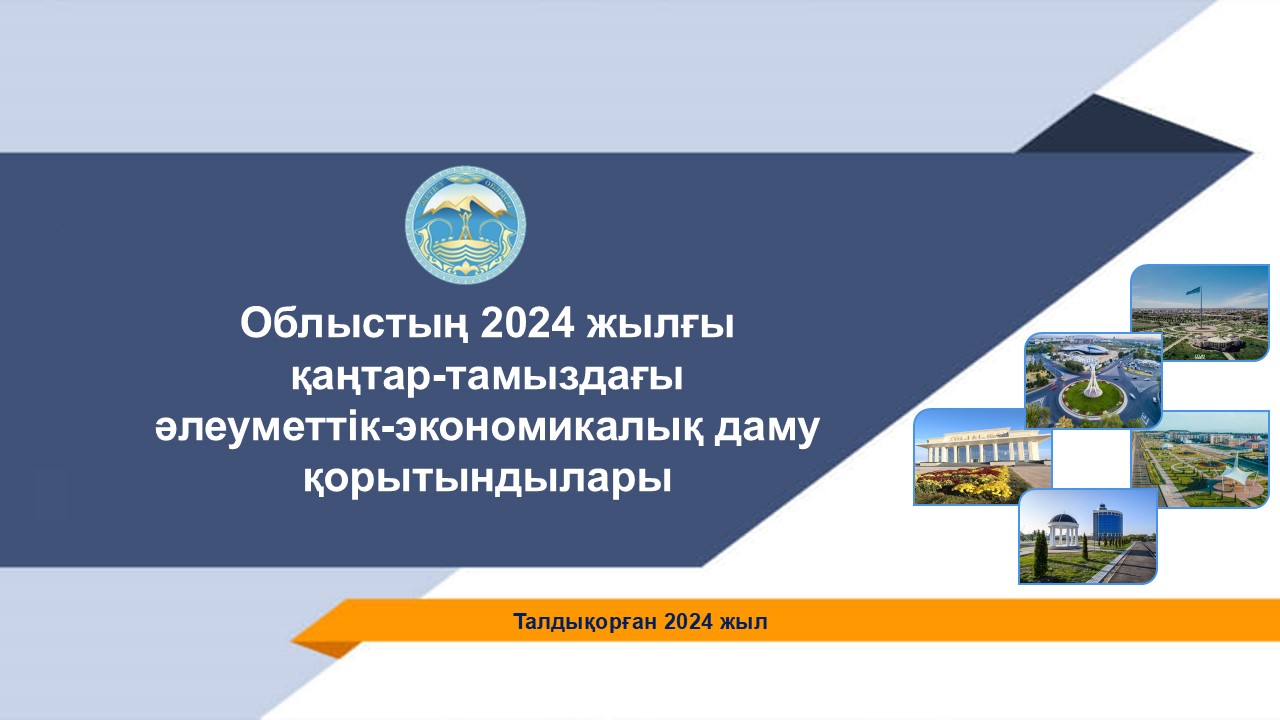 Облыстың 2024 жылғы қаңтар-тамыздағы әлеуметтік-экономикалық даму қорытындылары

Талдықорған 2024 жыл